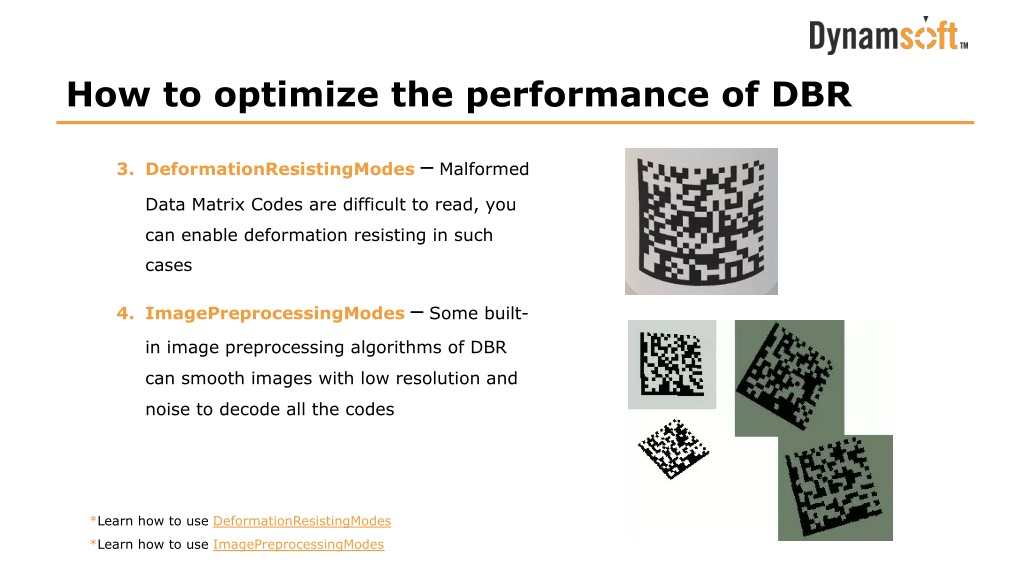 Dynamsoft™

How to optimize the performance of DBR

3. DeformationResistingModes – Malformed Data Matrix Codes are difficult to read, you can enable deformation resisting in such cases

4. ImagePreprocessingModes – Some built-in image preprocessing algorithms of DBR can smooth images with low resolution and noise to decode all the codes

*Learn how to use DeformationResistingModes
*Learn how to use ImagePreprocessingModes